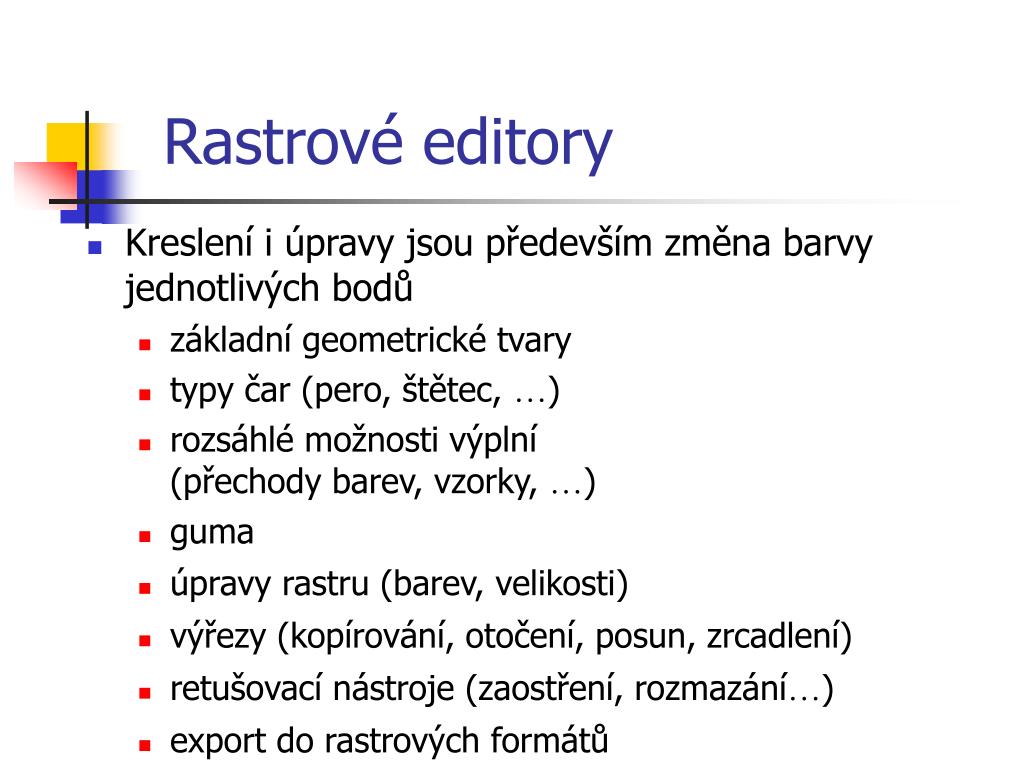 Rastrové editory

Kreslení i úpravy jsou především změna barvy jednotlivých bodů

základní geometrické tvary

typy čar (pero, štětec, …)

rozsáhlé možnosti výplní (přechody barev, vzorky, …)

guma

úpravy rastru (barev, velikosti)

výřezy (kopírování, otočení, posun, zrcadlení)

retušovací nástroje (zaostření, rozmazání…)

export do rastrových formátů